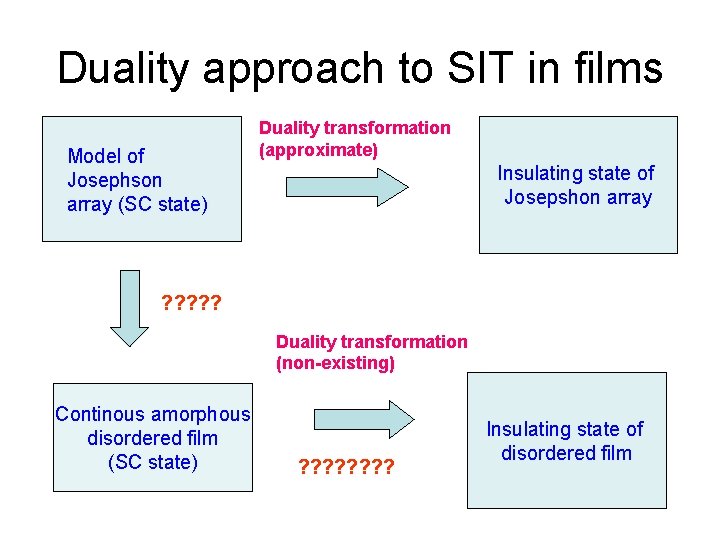 Duality approach to SIT in films

Model of Josephson array (SC state)

Duality transformation (approximate)

Insulating state of Josepshon array

?????

Duality transformation (non-existing)

Continous amorphous disordered film (SC state)

????????

Insulating state of disordered film